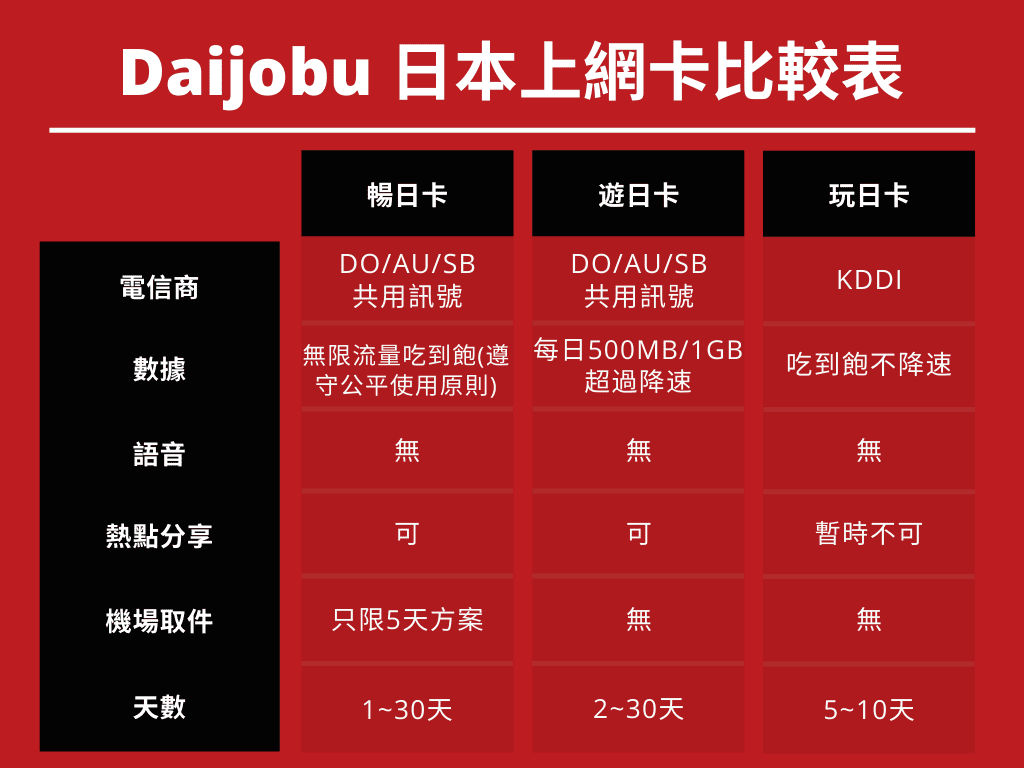 Daijobu 日本上網卡比較表

| | 暢日卡 | 遊日卡 | 玩日卡 |
|---|---|---|---|
| 電信商 | DO/AU/SB 共用訊號 | DO/AU/SB 共用訊號 | KDDI |
| 數據 | 無限流量吃到飽(遵守公平使用原則) | 每日500MB/1GB 超過降速 | 吃到飽不降速 |
| 語音 | 無 | 無 | 無 |
| 熱點分享 | 可 | 可 | 暫時不可 |
| 機場取件 | 只限5天方案 | 無 | 無 |
| 天數 | 1~30天 | 2~30天 | 5~10天 |